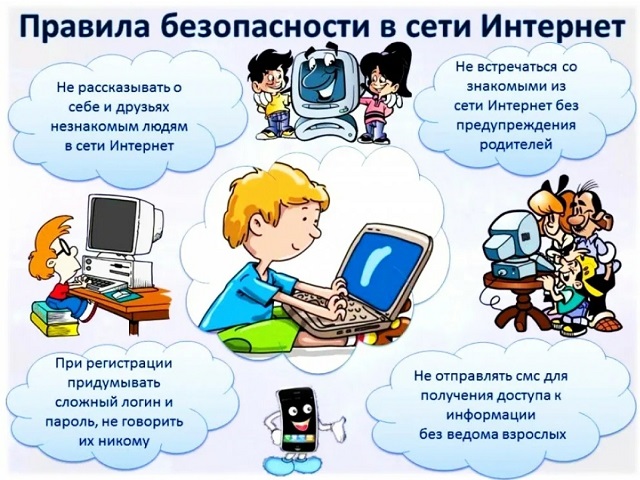 Правила безопасности в сети Интернет

Не рассказывать о себе и друзьях незнакомым людям в сети Интернет

Не встречаться со знакомыми из сети Интернет без предупреждения родителей

При регистрации придумывать сложный логин и пароль, не говорить их никому

Не отправлять смс для получения доступа к информации без ведома взрослых